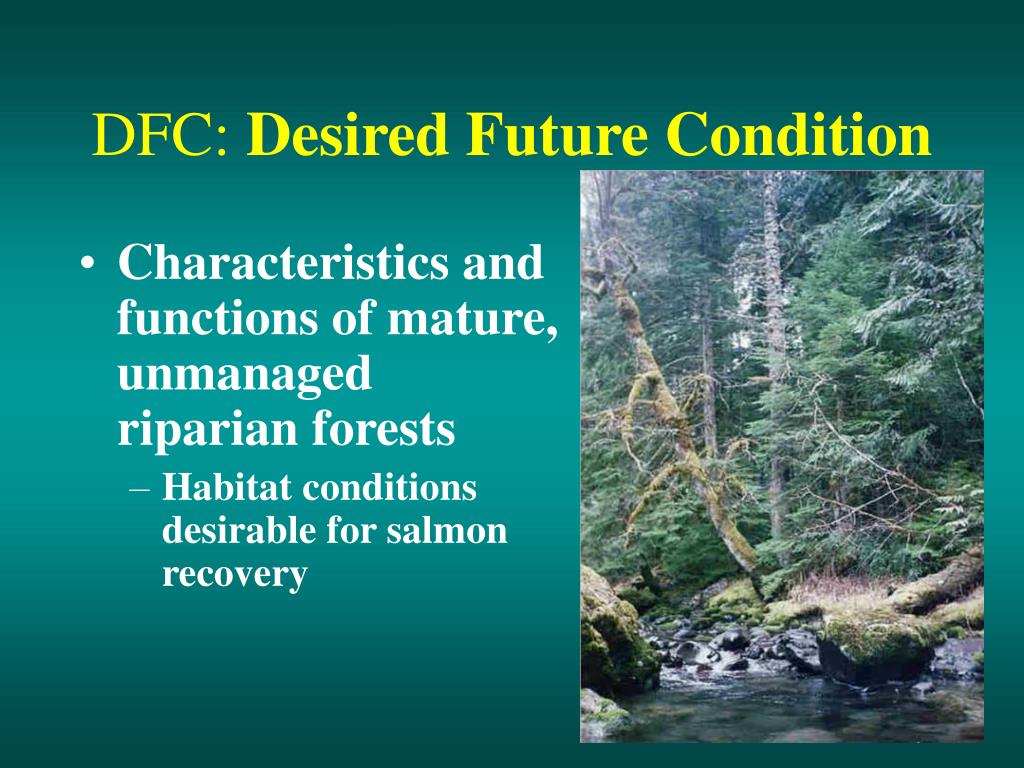 DFC: Desired Future Condition

• Characteristics and functions of mature, unmanaged riparian forests
– Habitat conditions desirable for salmon recovery